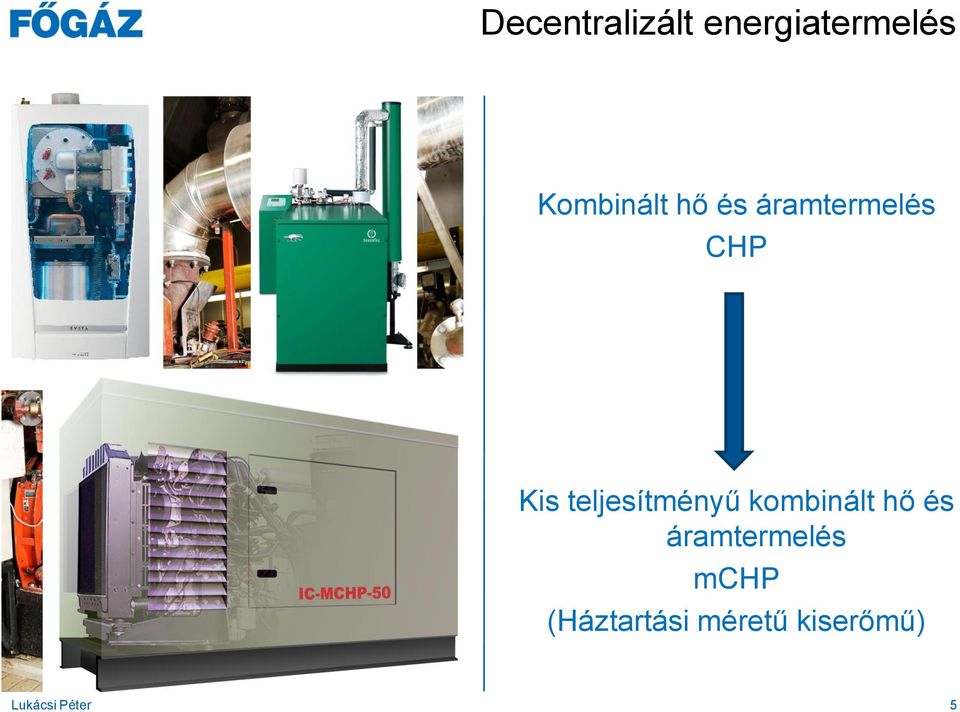 FŐGÁZ

Decentralizált energiatermelés

EVITA

IC-MCHP-50

Kombinált hő és áramtermelés
CHP

Kis teljesítményű kombinált hő és áramtermelés
mCHP
(Háztartási méretű kiserőmű)

Lukácsi Péter

5